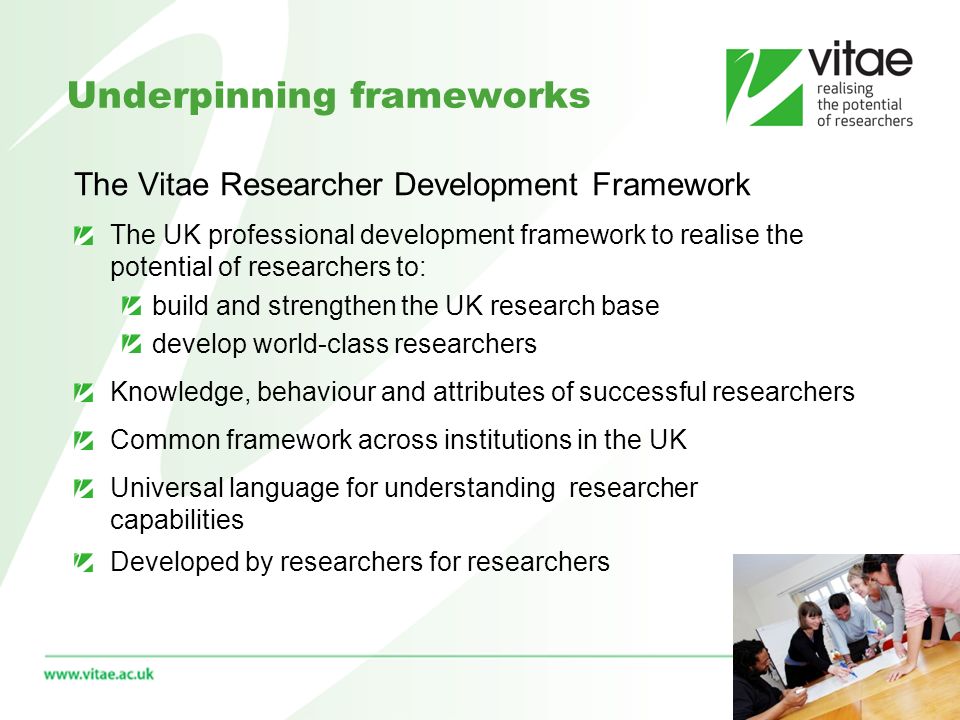 Underpinning frameworks

vitae
realising the potential of researchers

The Vitae Researcher Development Framework

The UK professional development framework to realise the potential of researchers to:

build and strengthen the UK research base

develop world-class researchers

Knowledge, behaviour and attributes of successful researchers

Common framework across institutions in the UK

Universal language for understanding researcher capabilities

Developed by researchers for researchers

www.vitae.ac.uk